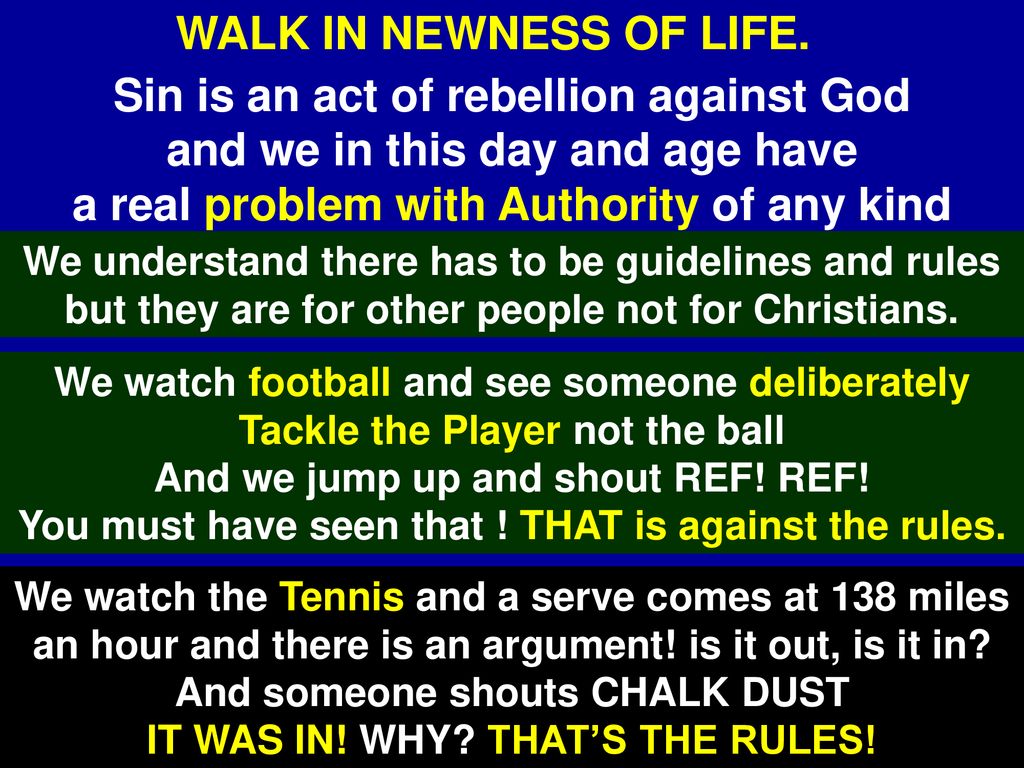 WALK IN NEWNESS OF LIFE.

Sin is an act of rebellion against God and we in this day and age have a real problem with Authority of any kind

We understand there has to be guidelines and rules but they are for other people not for Christians.

We watch football and see someone deliberately Tackle the Player not the ball
And we jump up and shout REF! REF!
You must have seen that ! THAT is against the rules.

We watch the Tennis and a serve comes at 138 miles an hour and there is an argument! is it out, is it in?
And someone shouts CHALK DUST
IT WAS IN! WHY? THAT'S THE RULES!